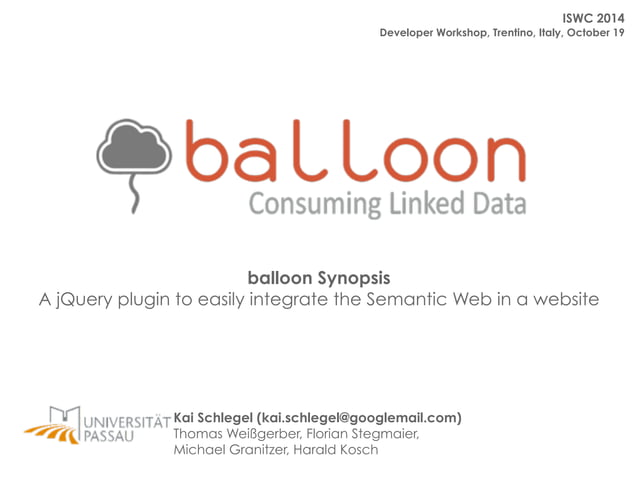 ISWC 2014
Developer Workshop, Trentino, Italy, October 19

balloon
Consuming Linked Data

balloon Synopsis
A jQuery plugin to easily integrate the Semantic Web in a website

UNIVERSITÄT PASSAU

Kai Schlegel (kai.schlegel@googlemail.com)
Thomas Weißgerber, Florian Stegmaier, Michael Granitzer, Harald Kosch